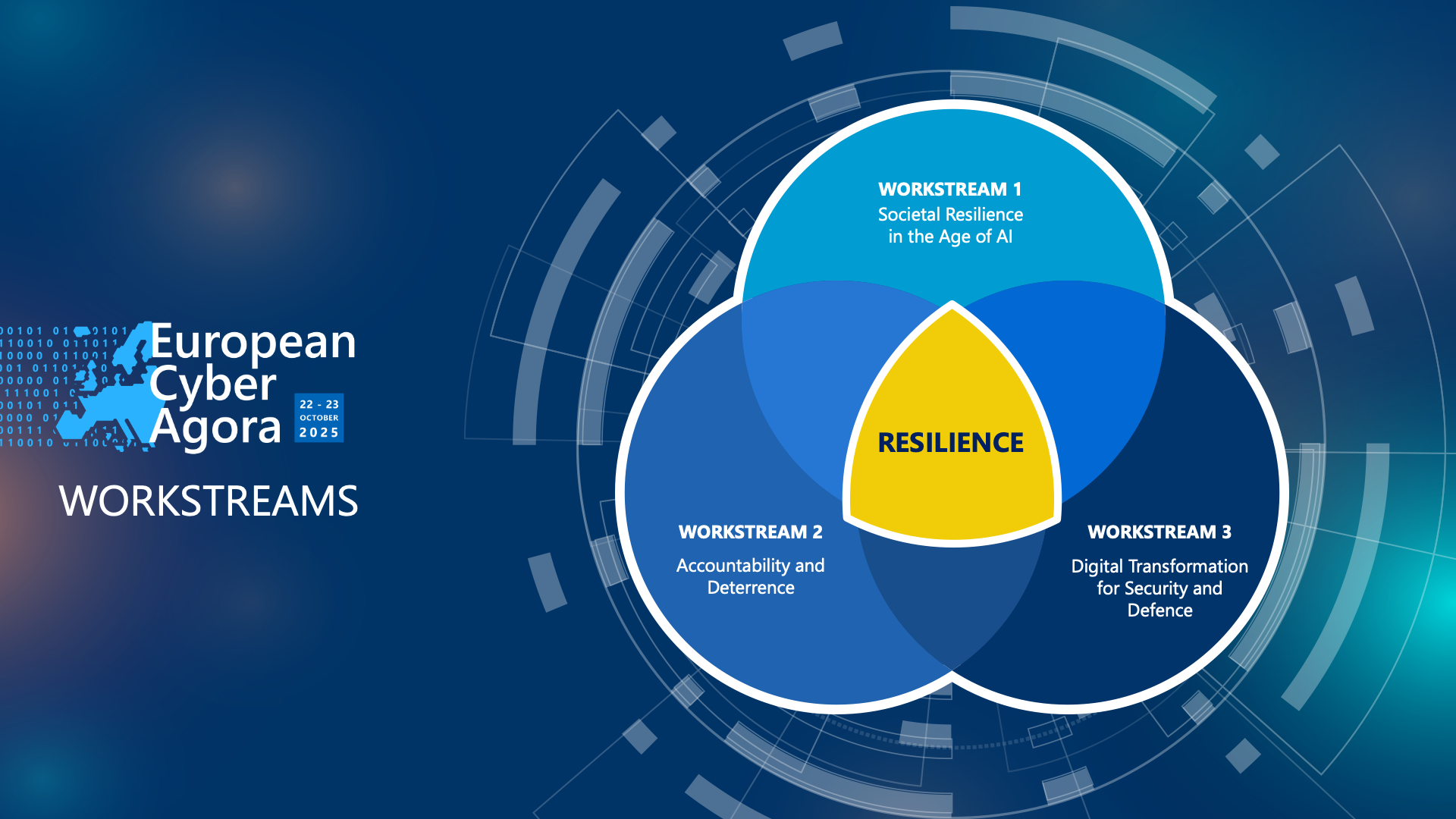 European Cyber Agora

22 - 23 OCTOBER 2025

WORKSTREAMS

WORKSTREAM 1
Societal Resilience in the Age of AI

RESILIENCE

WORKSTREAM 2
Accountability and Deterrence

WORKSTREAM 3
Digital Transformation for Security and Defence